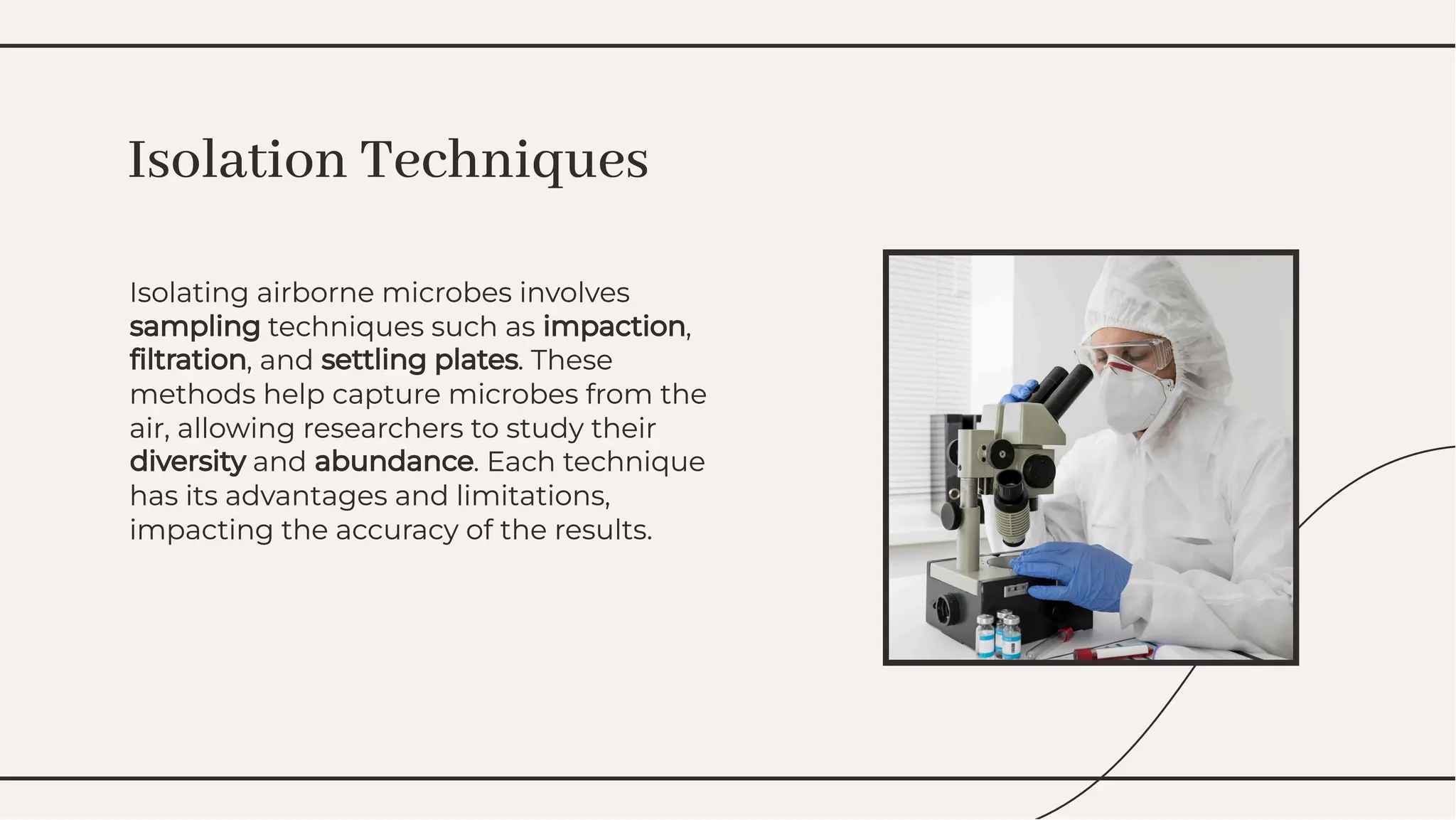 Isolation Techniques

Isolating airborne microbes involves sampling techniques such as impaction, filtration, and settling plates. These methods help capture microbes from the air, allowing researchers to study their diversity and abundance. Each technique has its advantages and limitations, impacting the accuracy of the results.